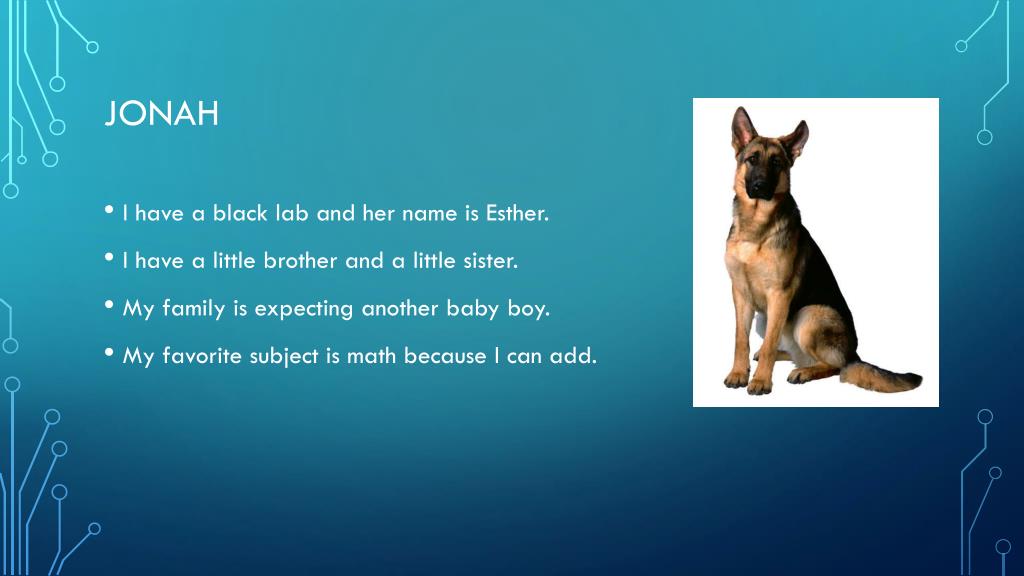 JONAH

• I have a black lab and her name is Esther.

• I have a little brother and a little sister.

• My family is expecting another baby boy.

• My favorite subject is math because I can add.